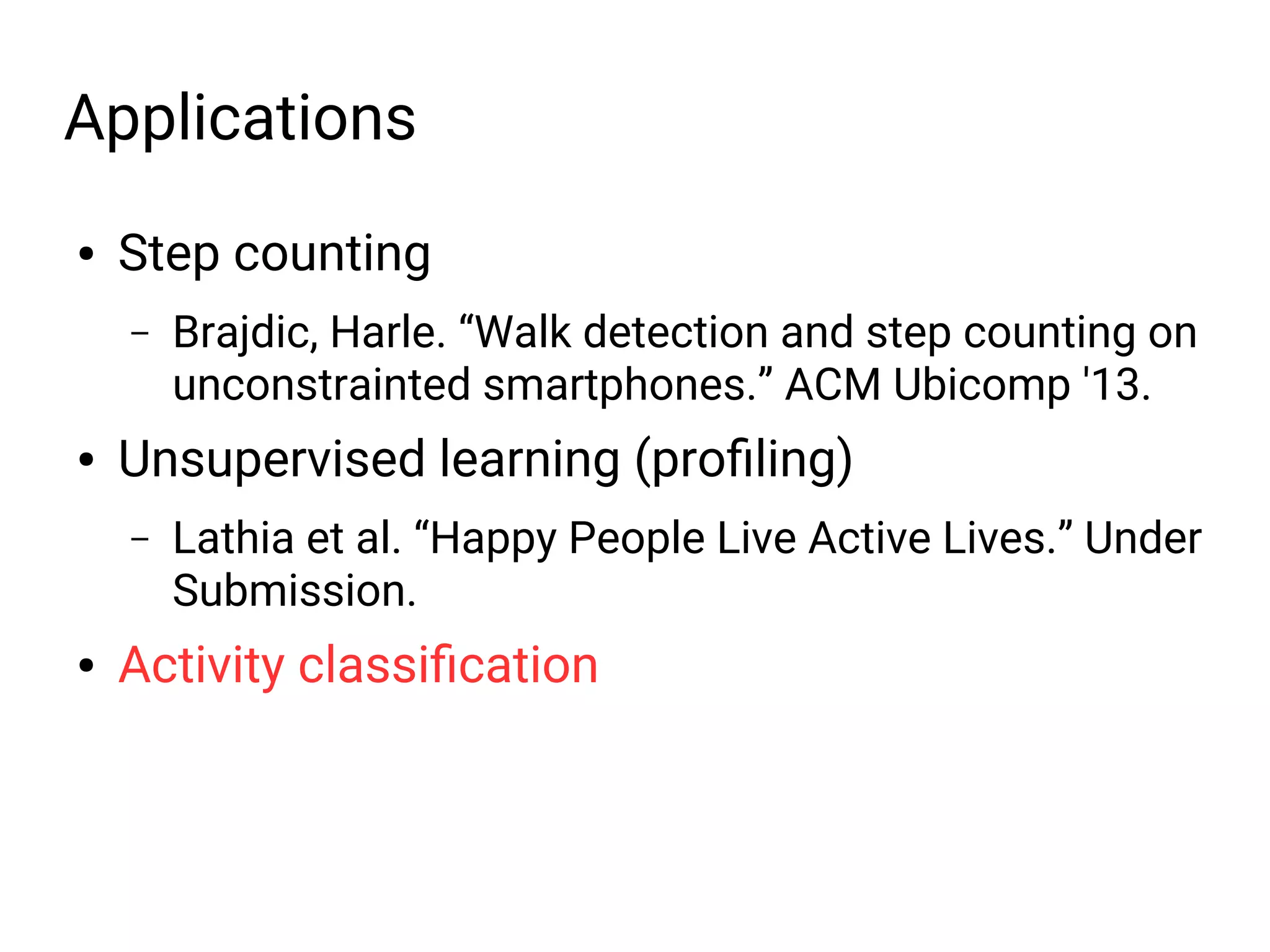 Applications

• Step counting

– Brajdic, Harle. “Walk detection and step counting on unconstrainted smartphones.” ACM Ubicomp '13.

• Unsupervised learning (profiling)

– Lathia et al. “Happy People Live Active Lives.” Under Submission.

• Activity classification